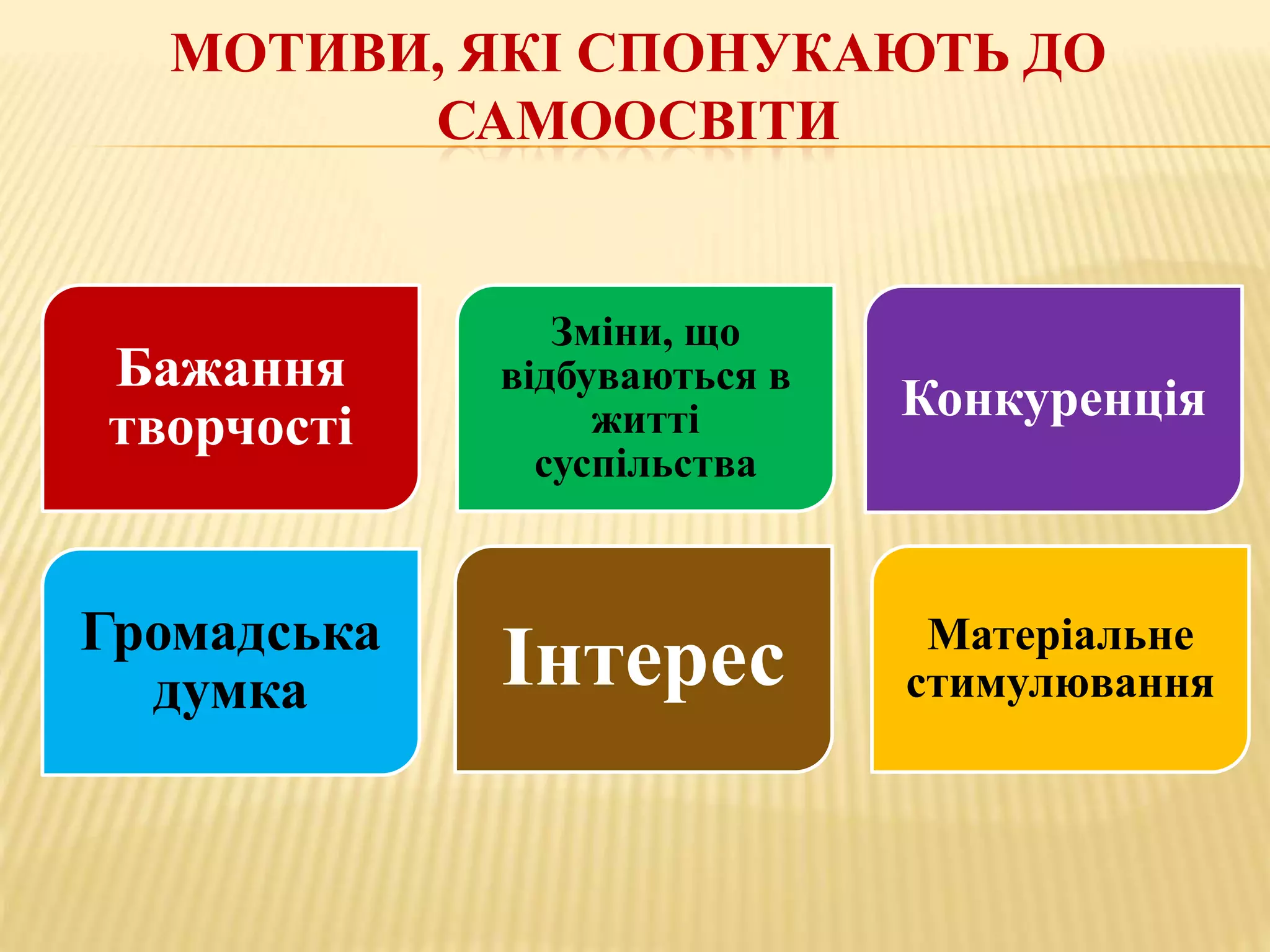 МОТИВИ, ЯКІ СПОНУКАЮТЬ ДО САМООСВІТИ

Бажання творчості

Зміни, що відбуваються в житті суспільства

Конкуренція

Громадська думка

Інтерес

Матеріальне стимулювання